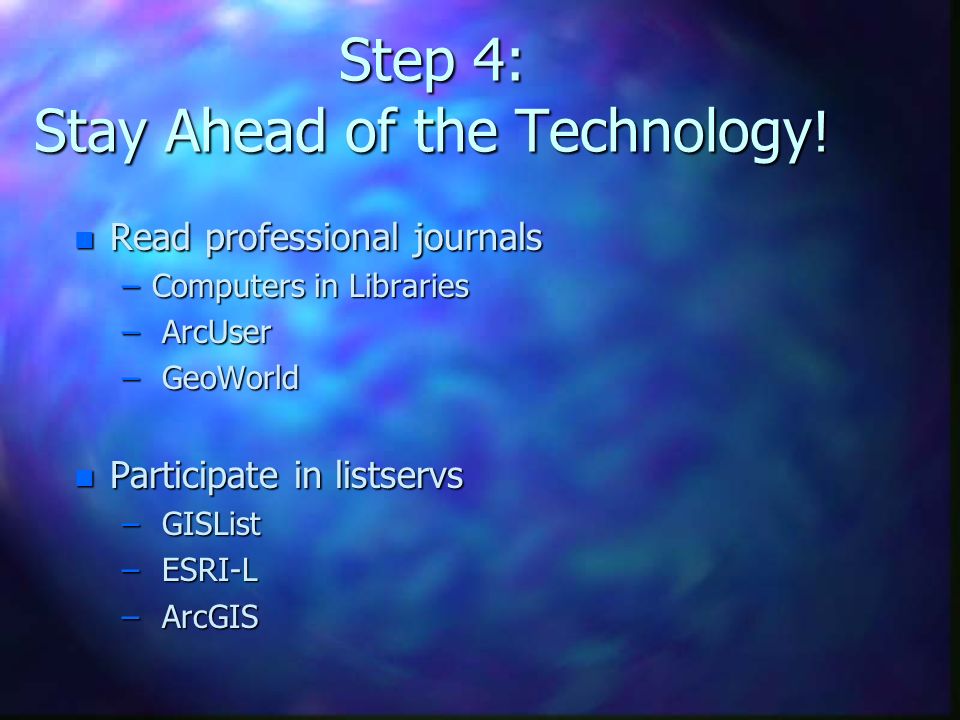 Step 4:
Stay Ahead of the Technology!

- Read professional journals
  – Computers in Libraries
  – ArcUser
  – GeoWorld

- Participate in listservs
  – GISList
  – ESRI-L
  – ArcGIS